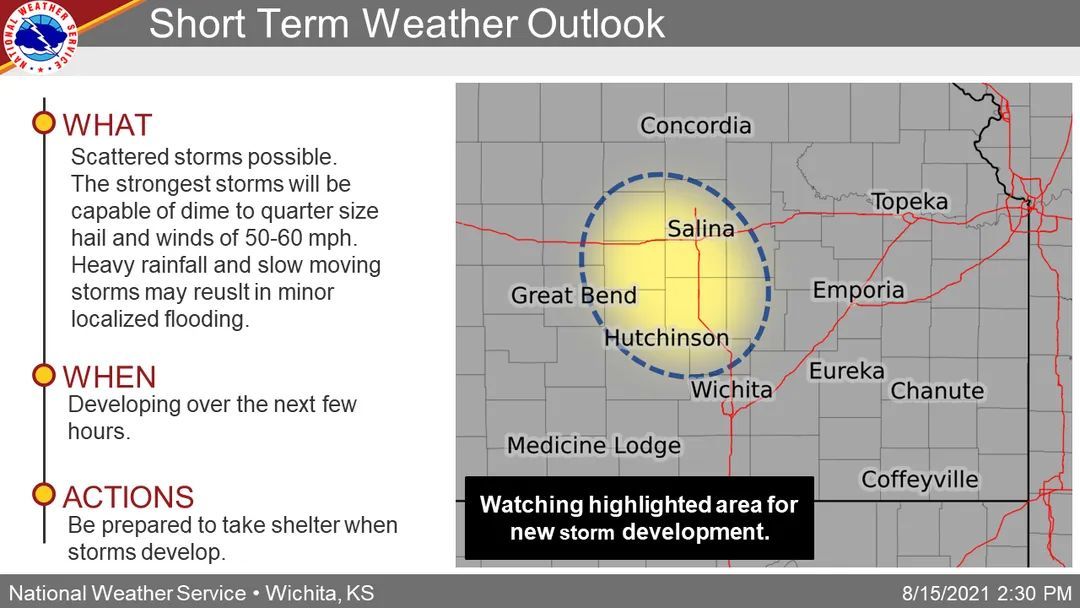 NATIONAL WEATHER SERVICE

Short Term Weather Outlook

WHAT
Scattered storms possible. The strongest storms will be capable of dime to quarter size hail and winds of 50-60 mph. Heavy rainfall and slow moving storms may reuslt in minor localized flooding.

WHEN
Developing over the next few hours.

ACTIONS
Be prepared to take shelter when storms develop.

Concordia
Topeka
Salina
Great Bend
Emporia
Hutchinson
Eureka
Wichita
Chanute
Medicine Lodge
Coffeyville

Watching highlighted area for new storm development.

National Weather Service • Wichita, KS
8/15/2021 2:30 PM